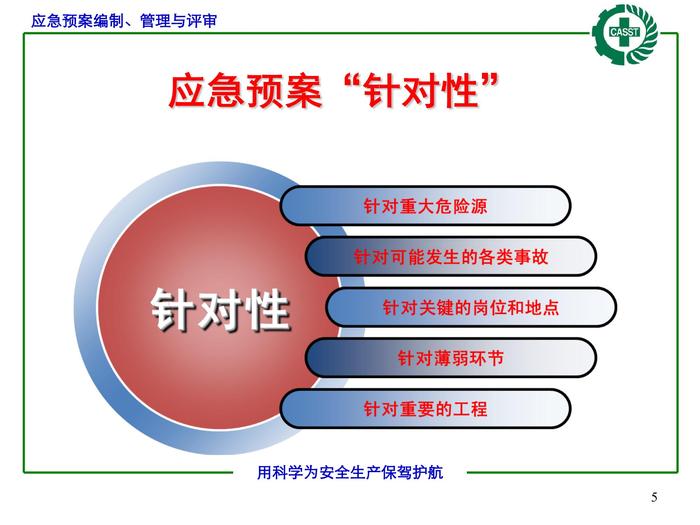 应急预案编制、管理与评审

CASST

应急预案“针对性”

针对性

针对重大危险源

针对可能发生的各类事故

针对关键的岗位和地点

针对薄弱环节

针对重要的工程

用科学为安全生产保驾护航

5